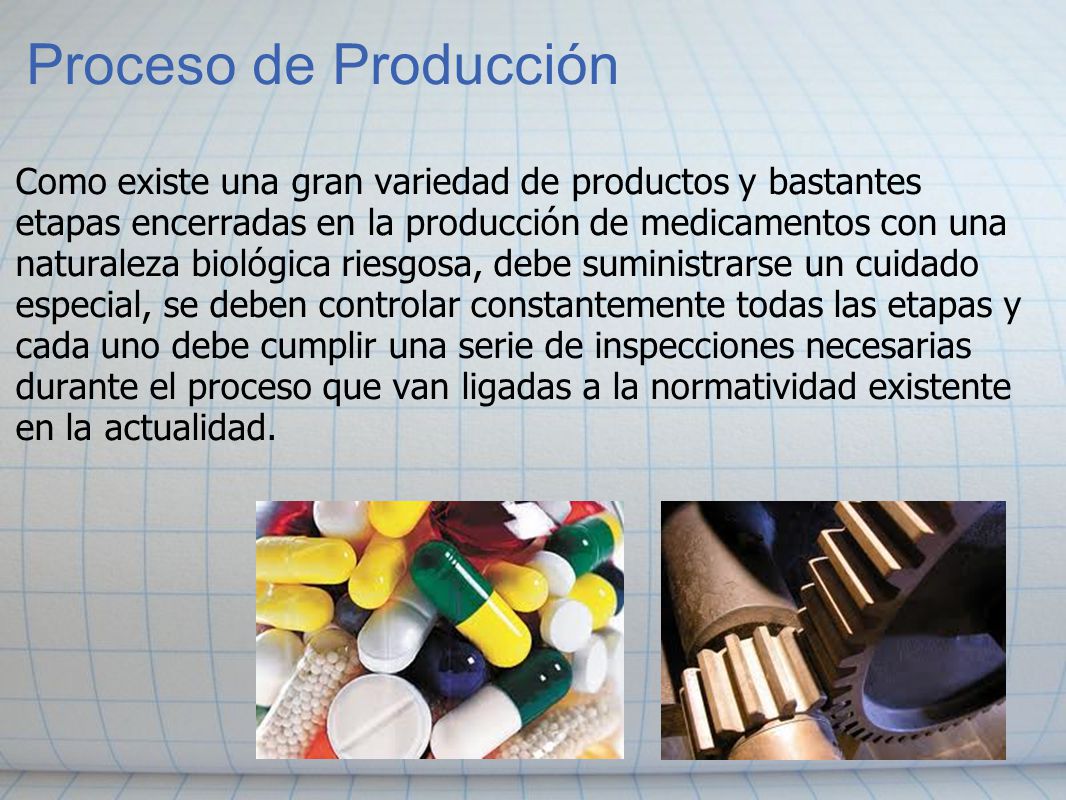 Proceso de Producción

Como existe una gran variedad de productos y bastantes etapas encerradas en la producción de medicamentos con una naturaleza biológica riesgosa, debe suministrarse un cuidado especial, se deben controlar constantemente todas las etapas y cada uno debe cumplir una serie de inspecciones necesarias durante el proceso que van ligadas a la normatividad existente en la actualidad.